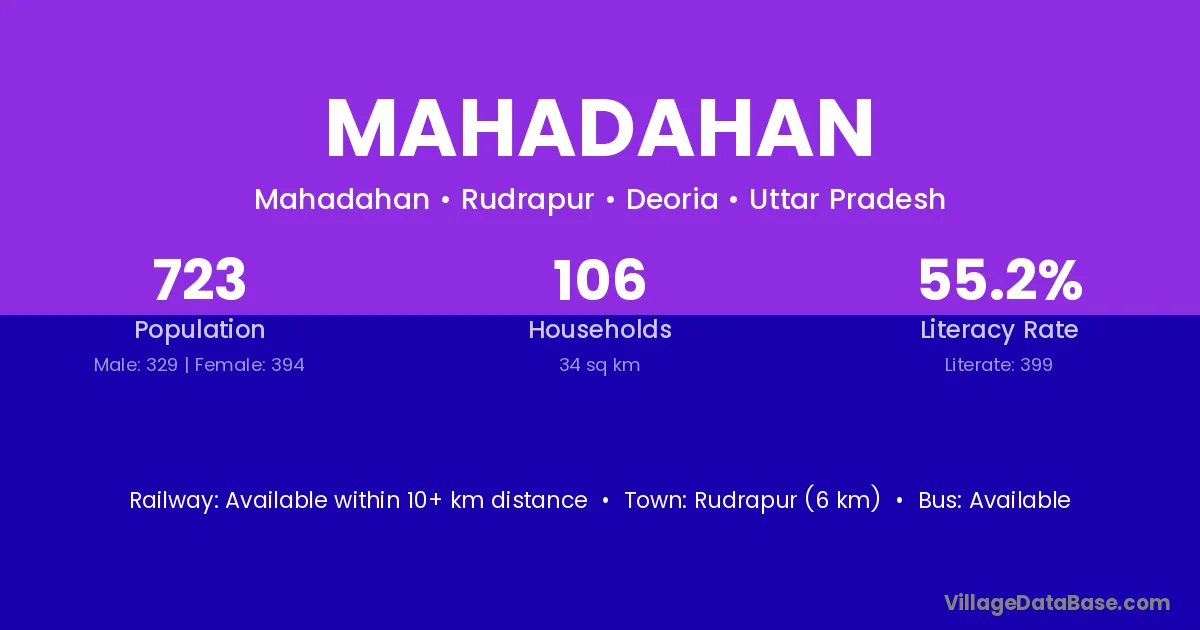 MAHADAHAN

Mahadahan • Rudrapur • Deoria • Uttar Pradesh

723
Population
Male: 329 | Female: 394

106
Households
34 sq km

55.2%
Literacy Rate
Literate: 399

Railway: Available within 10+ km distance • Town: Rudrapur (6 km) • Bus: Available

VillageDataBase.com